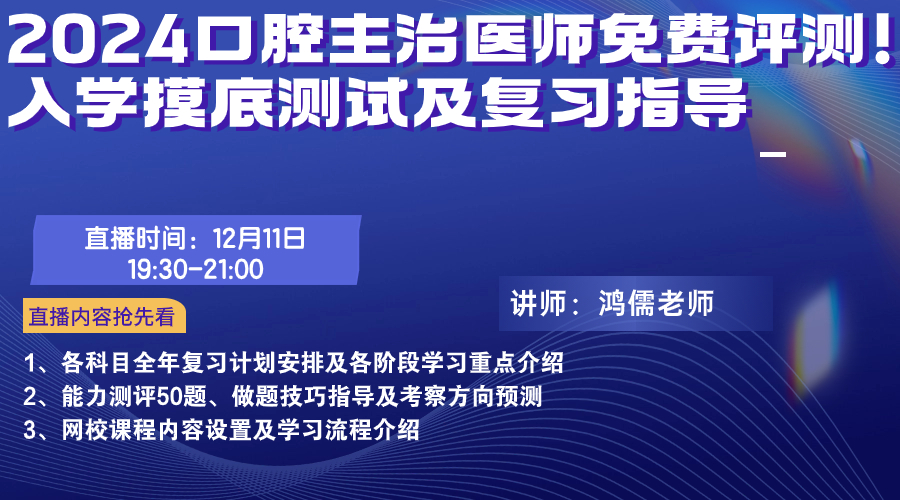 2024口腔主治医师免费评测！
入学摸底测试及复习指导

直播时间：12月11日
19:30-21:00

讲师：鸿儒老师

直播内容抢先看

1、各科目全年复习计划安排及各阶段学习重点介绍
2、能力测评50题、做题技巧指导及考察方向预测
3、网校课程内容设置及学习流程介绍